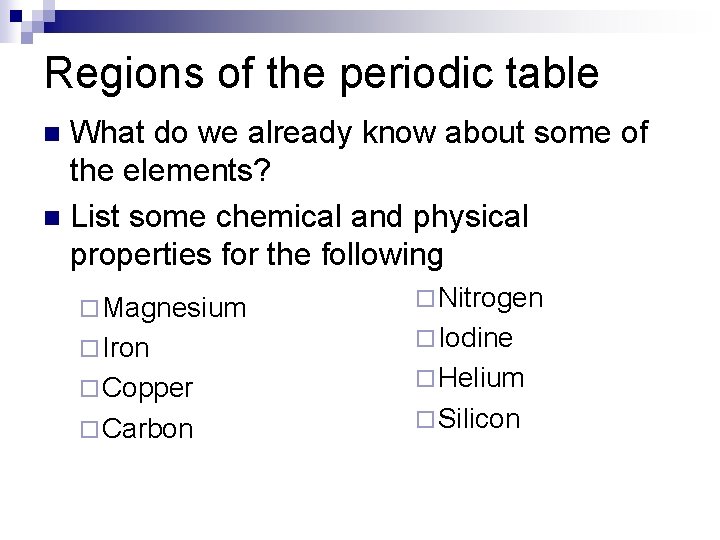 Regions of the periodic table

What do we already know about some of the elements?

List some chemical and physical properties for the following

Magnesium
Iron
Copper
Carbon

Nitrogen
Iodine
Helium
Silicon